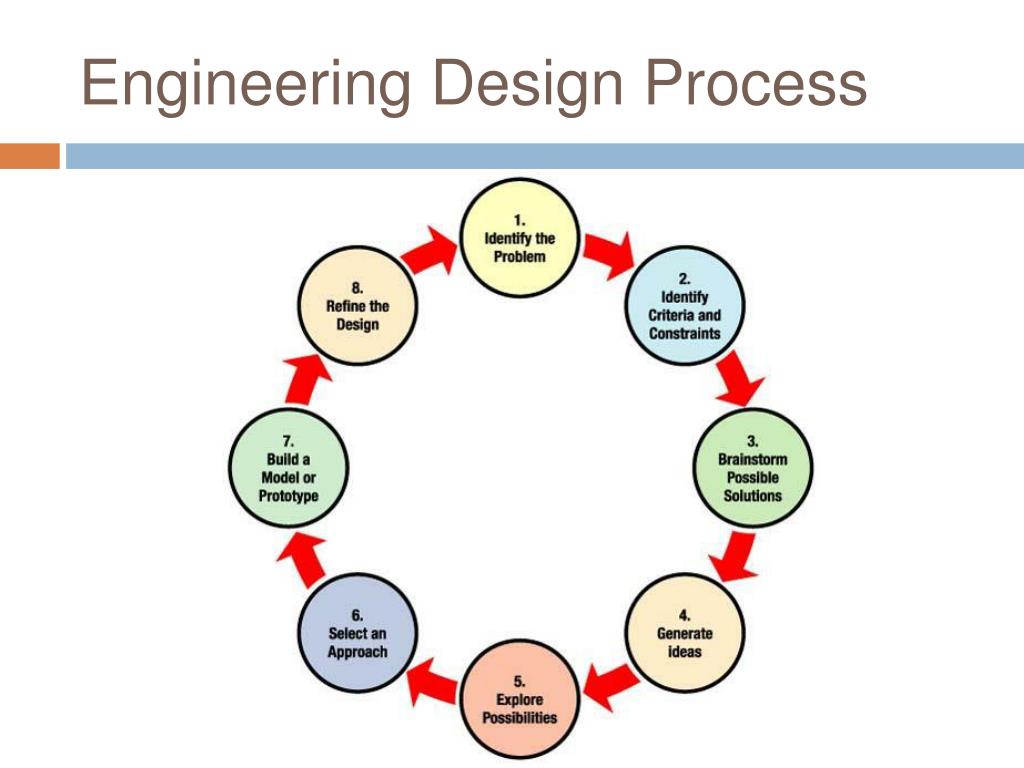 Engineering Design Process

1.
Identify the Problem

2.
Identify Criteria and Constraints

3.
Brainstorm Possible Solutions

4.
Generate ideas

5.
Explore Possibilities

6.
Select an Approach

7.
Build a Model or Prototype

8.
Refine the Design